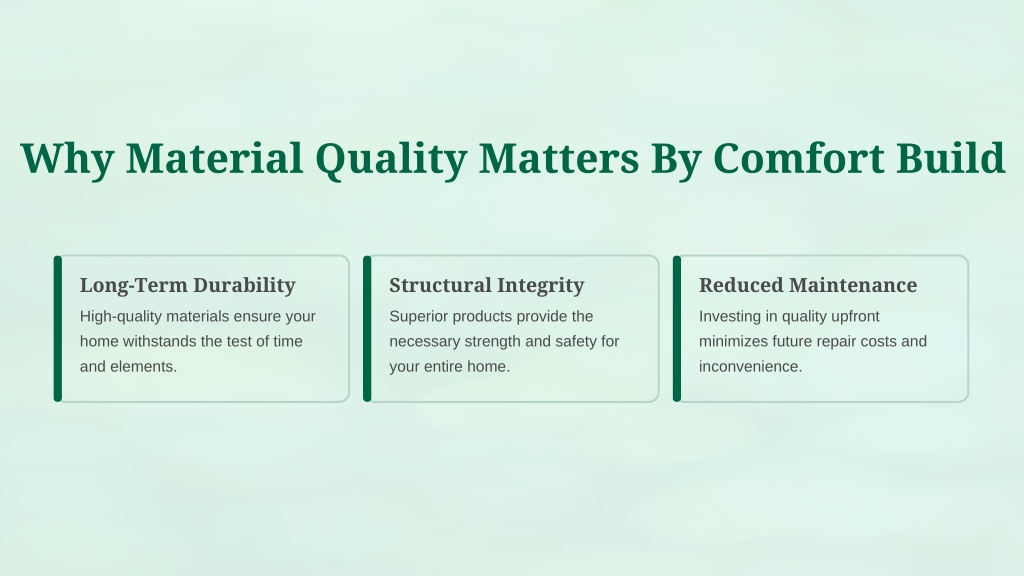 Why Material Quality Matters By Comfort Build

Long-Term Durability
High-quality materials ensure your home withstands the test of time and elements.

Structural Integrity
Superior products provide the necessary strength and safety for your entire home.

Reduced Maintenance
Investing in quality upfront minimizes future repair costs and inconvenience.